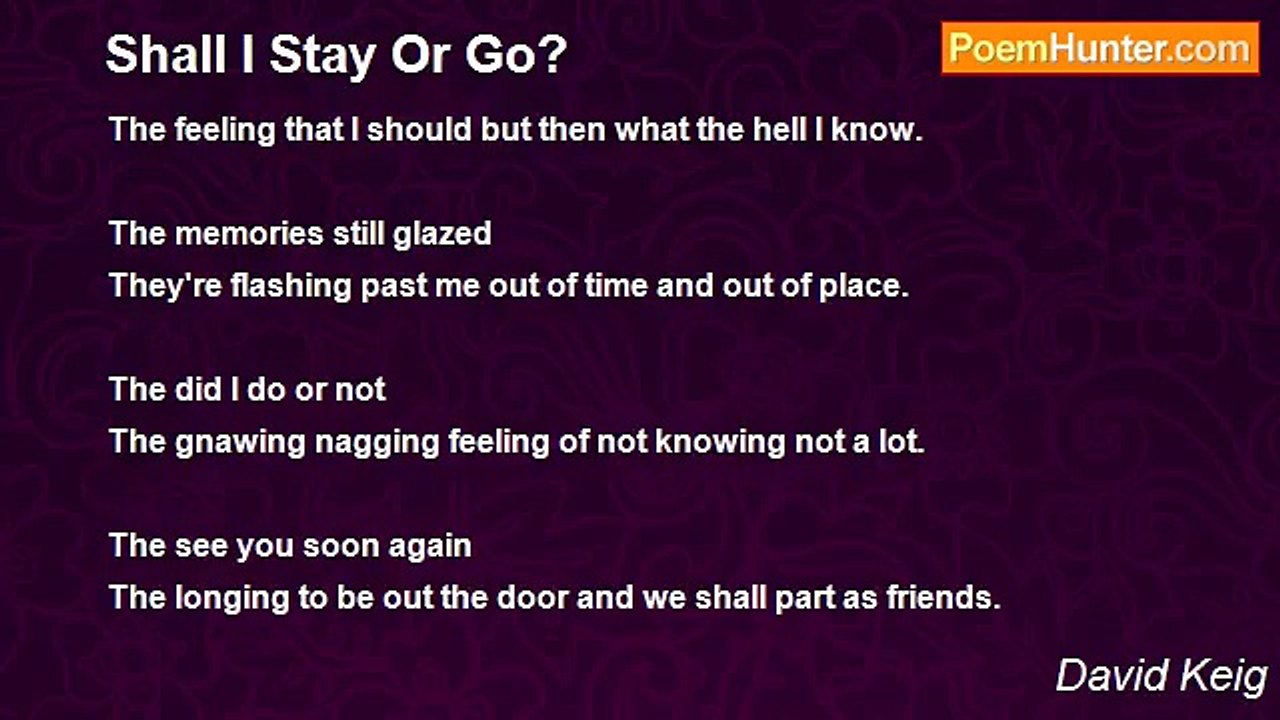 Shall I Stay Or Go?

PoemHunter.com

The feeling that I should but then what the hell I know.

The memories still glazed
They're flashing past me out of time and out of place.

The did I do or not
The gnawing nagging feeling of not knowing not a lot.

The see you soon again
The longing to be out the door and we shall part as friends.

David Keig